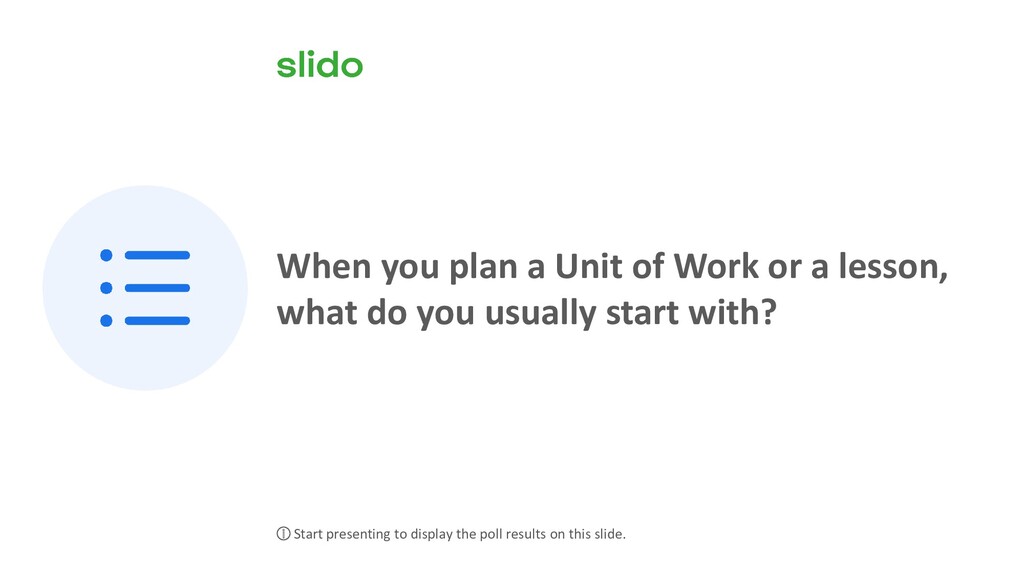 slido

When you plan a Unit of Work or a lesson, what do you usually start with?

ⓘ Start presenting to display the poll results on this slide.